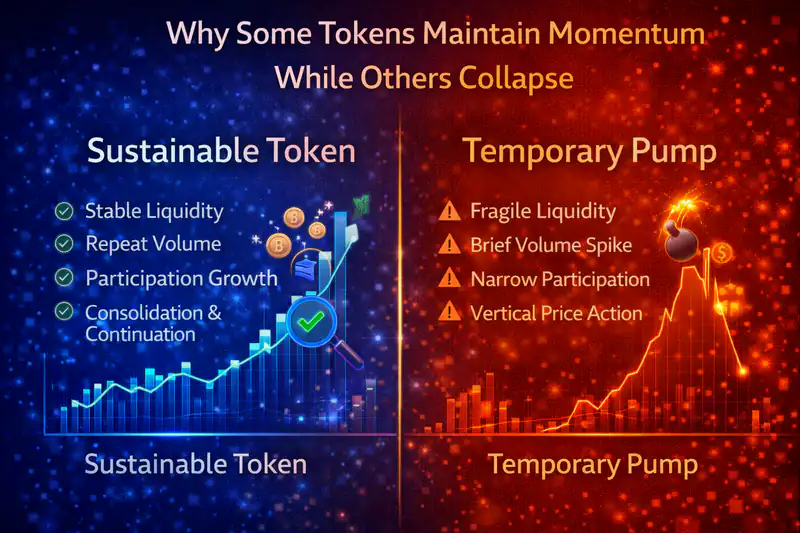 Why Some Tokens Maintain Momentum
While Others Collapse

Sustainable Token

Stable Liquidity
Repeat Volume
Participation Growth
Consolidation & Continuation

Sustainable Token

Temporary Pump

Fragile Liquidity
Brief Volume Spike
Narrow Participation
Vertical Price Action

Temporary Pump